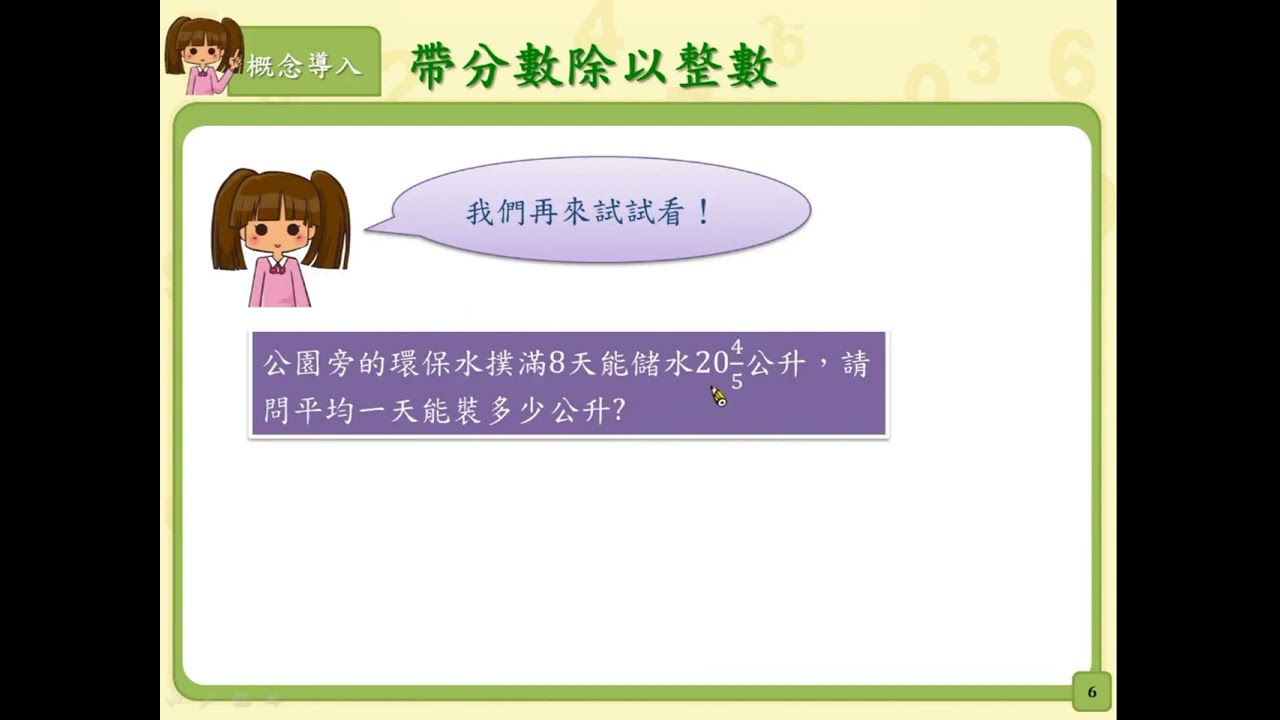 概念導入

帶分數除以整數

我們再來試試看！

公園旁的環保水撲滿8天能儲水$20\frac{4}{5}$公升，請問平均一天能裝多少公升?

6